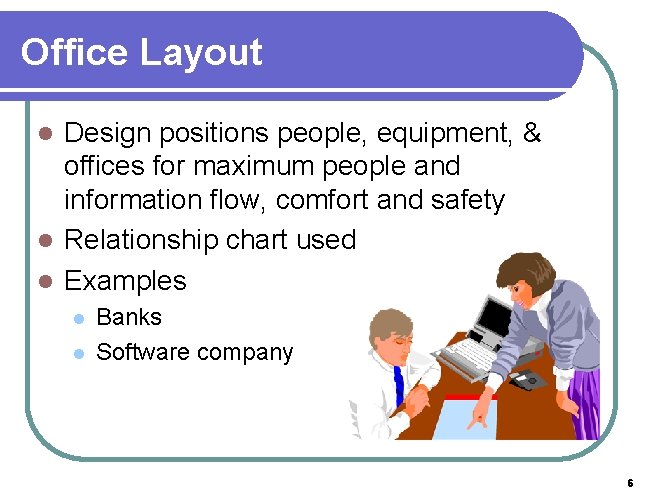 Office Layout

- Design positions people, equipment, & offices for maximum people and information flow, comfort and safety
- Relationship chart used
- Examples
  - Banks
  - Software company

6